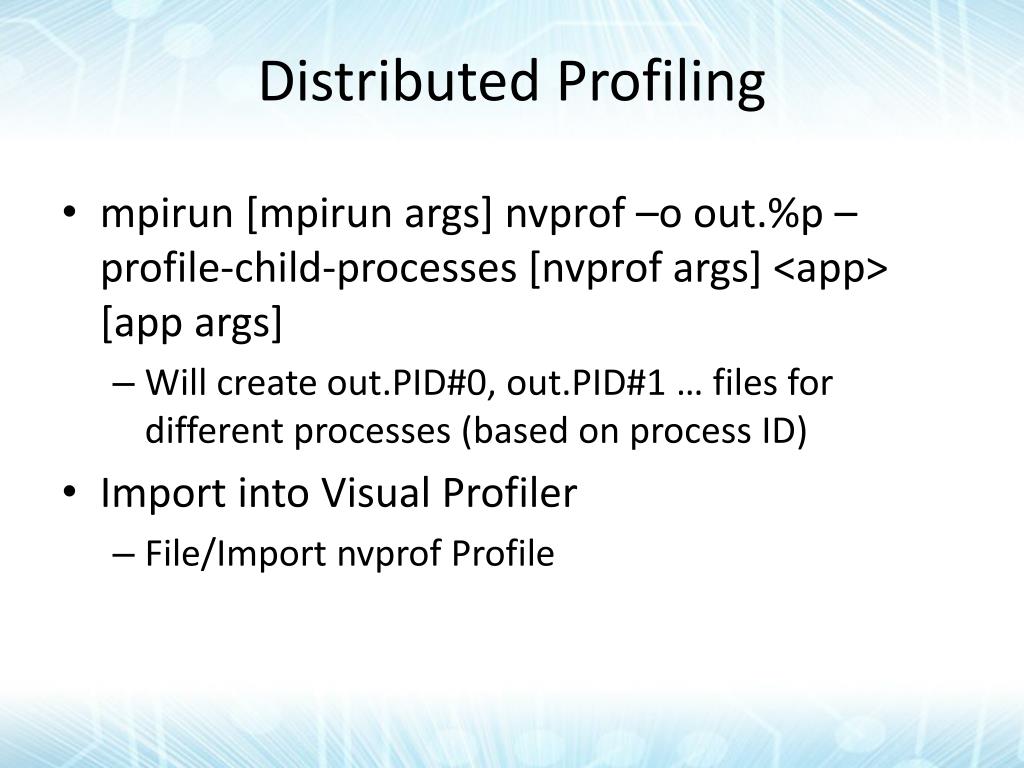 Distributed Profiling

• mpirun [mpirun args] nvprof –o out.%p –profile-child-processes [nvprof args] <app> [app args]
 – Will create out.PID#0, out.PID#1 … files for different processes (based on process ID)
• Import into Visual Profiler
 – File/Import nvprof Profile